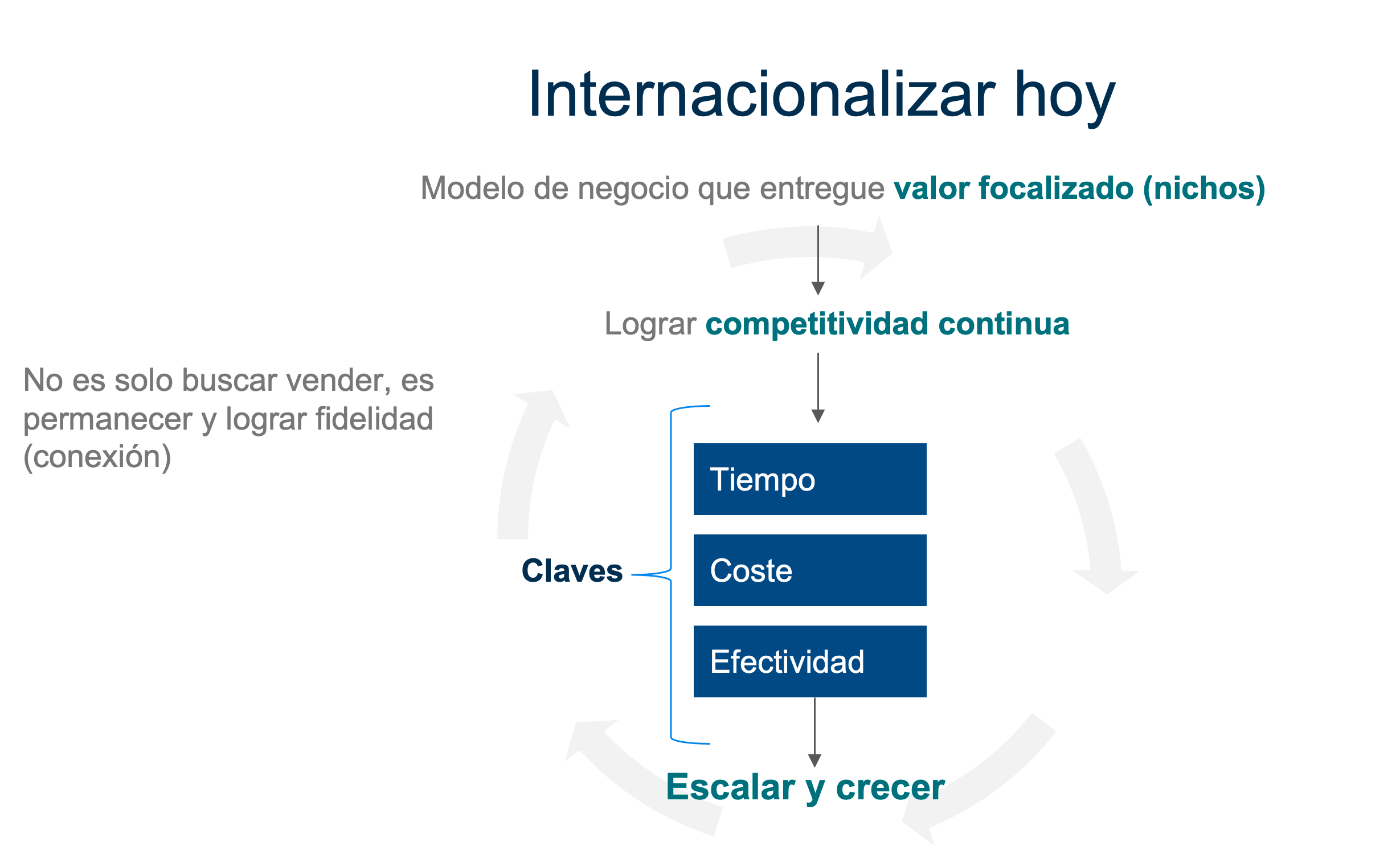 Internacionalizar hoy

Modelo de negocio que entregue valor focalizado (nichos)

Lograr competitividad continua

No es solo buscar vender, es permanecer y lograr fidelidad (conexión)

Claves

Tiempo

Coste

Efectividad

Escalar y crecer